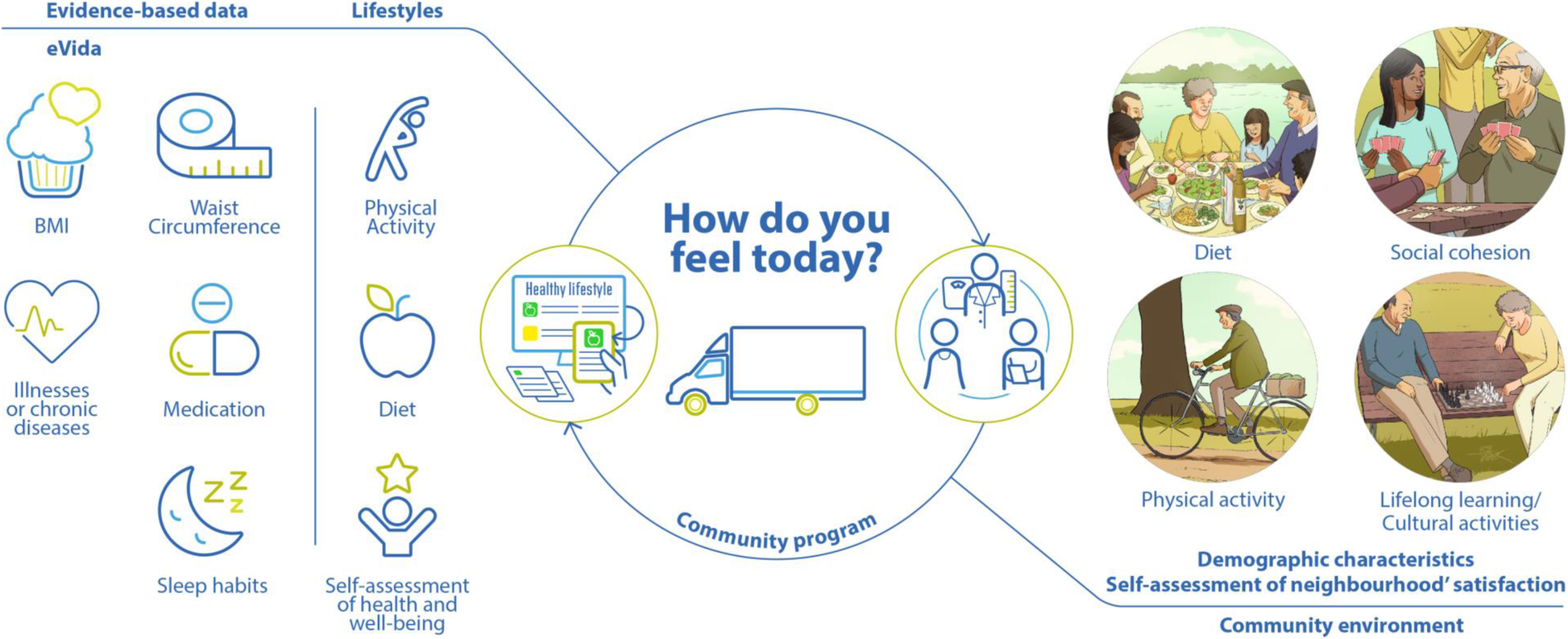 Evidence-based data

Lifestyles

eVida

BMI

Waist Circumference

Illnesses or chronic diseases

Medication

Sleep habits

Physical Activity

Diet

Self-assessment of health and well-being

How do you feel today?

Healthy lifestyle

Community program

Diet

Social cohesion

Physical activity

Lifelong learning/ Cultural activities

Demographic characteristics
Self-assessment of neighbourhood' satisfaction

Community environment